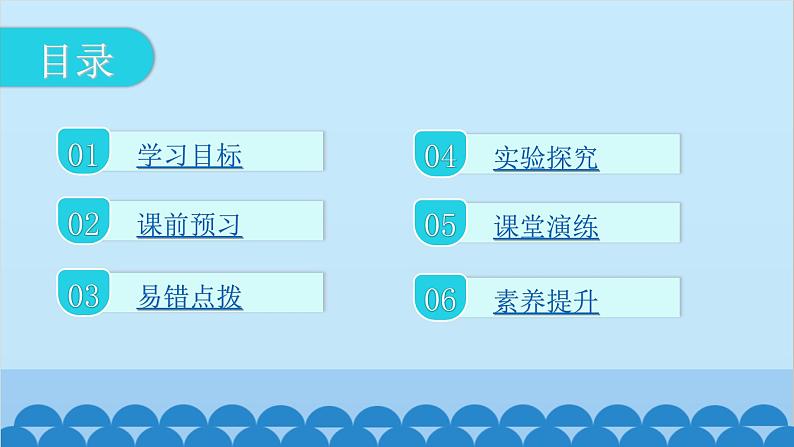 目录

01 学习目标

02 课前预习

03 易错点拨

04 实验探究

05 课堂演练

06 素养提升